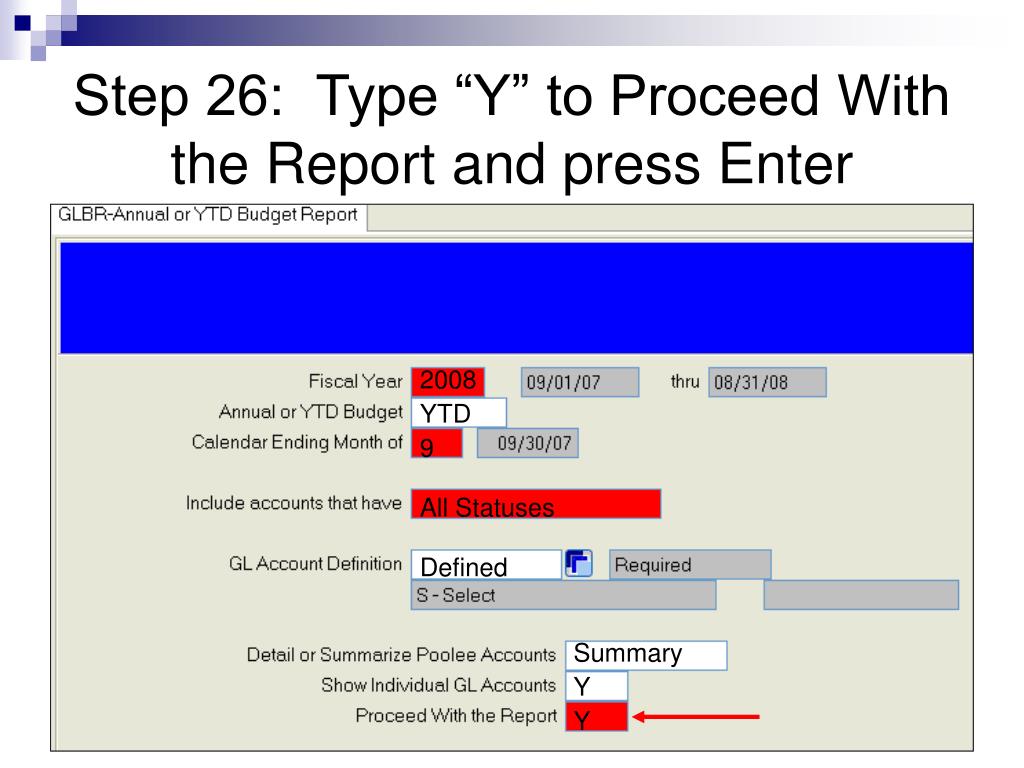 Step 26: Type “Y” to Proceed With the Report and press Enter

GLBR-Annual or YTD Budget Report

Fiscal Year 2008 09/01/07 thru 08/31/08
Annual or YTD Budget YTD
Calendar Ending Month of 9 09/30/07

Include accounts that have All Statuses

GL Account Definition Defined Required
S - Select

Detail or Summarize Poolee Accounts Summary
Show Individual GL Accounts Y
Proceed With the Report Y